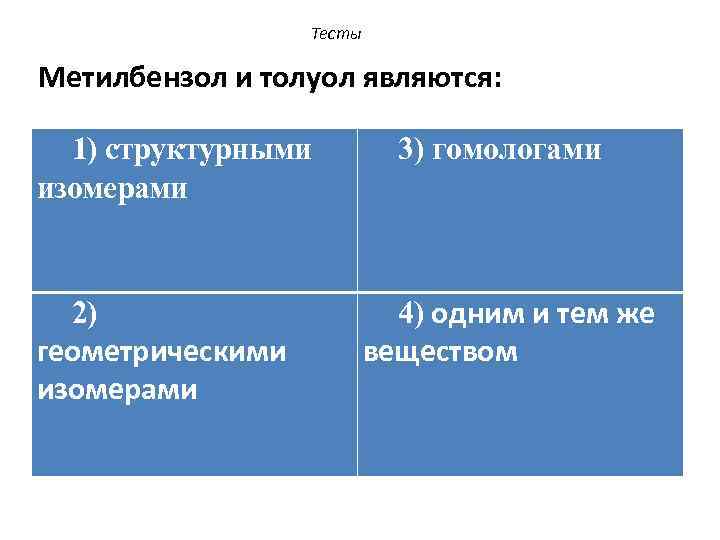 Тесты

Метилбензол и толуол являются:

| 1) структурными изомерами | 3) гомологами |
|---|---|
| 2) геометрическими изомерами | 4) одним и тем же веществом |